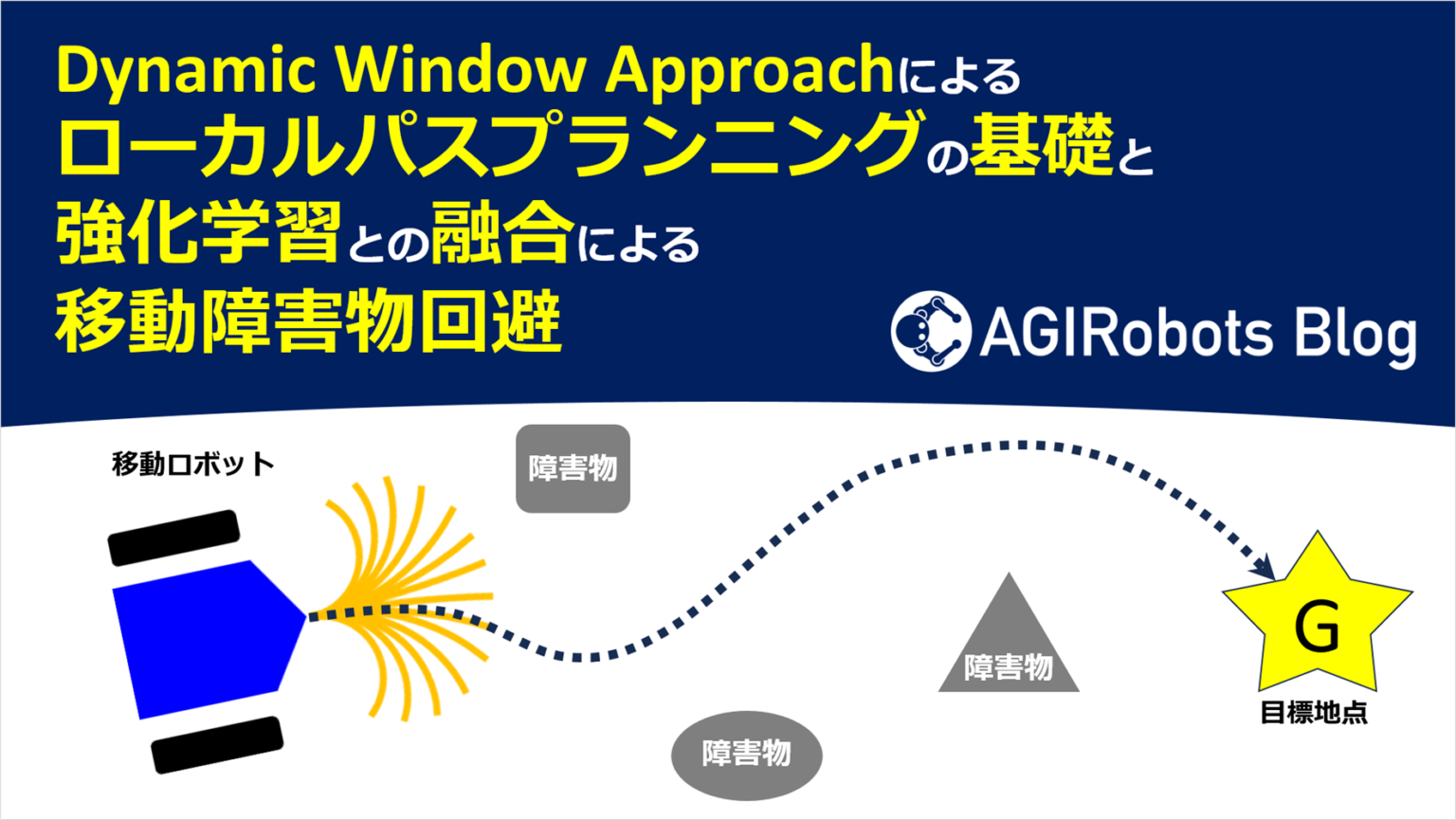 Dynamic Window Approachによる
ローカルパスプランニングの基礎と
強化学習との融合による
移動障害物回避

AGIRobots Blog

移動ロボット

障害物

障害物

障害物

G

目標地点